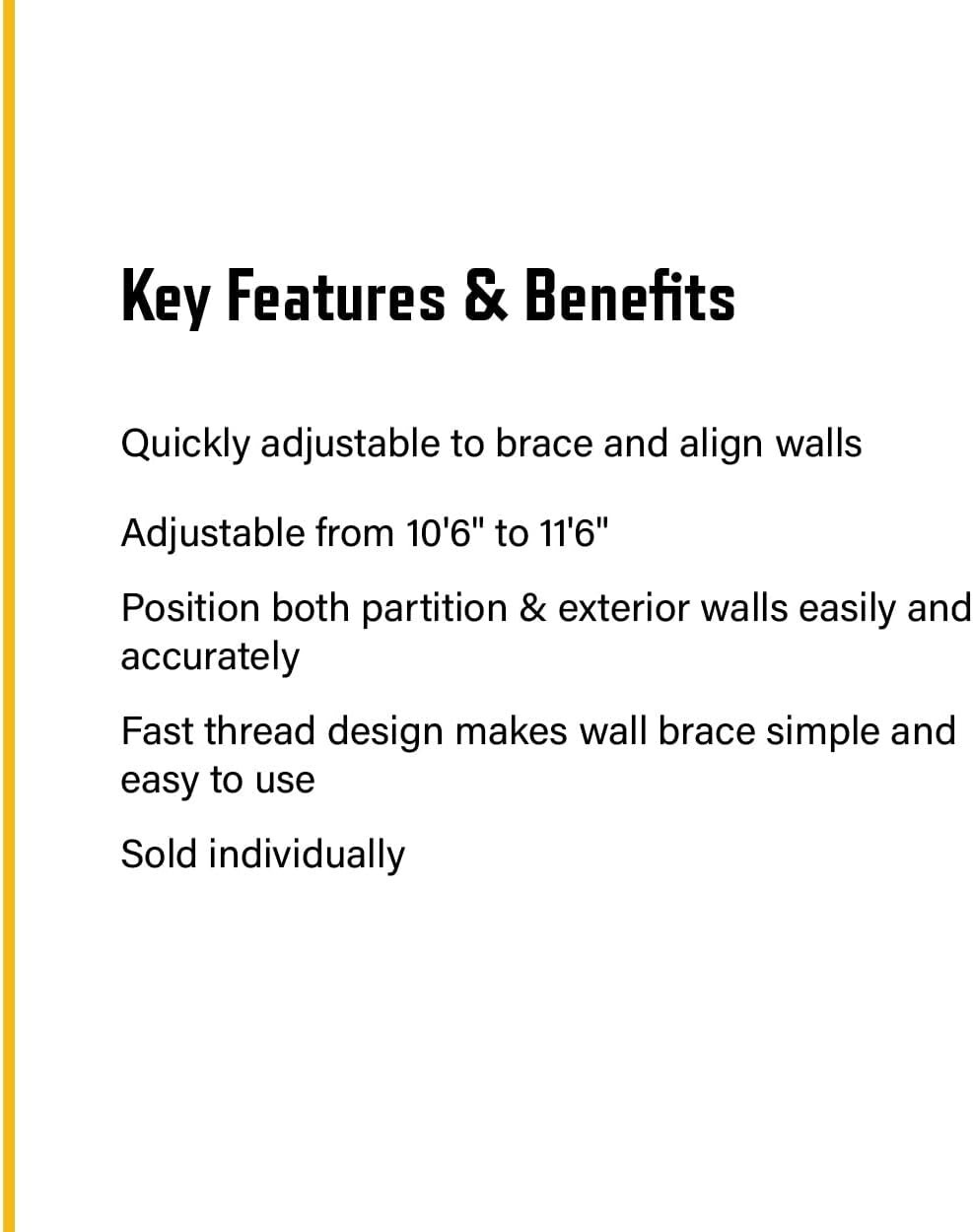 Key Features & Benefits

Quickly adjustable to brace and align walls

Adjustable from 10'6" to 11'6"

Position both partition & exterior walls easily and accurately

Fast thread design makes wall brace simple and easy to use

Sold individually